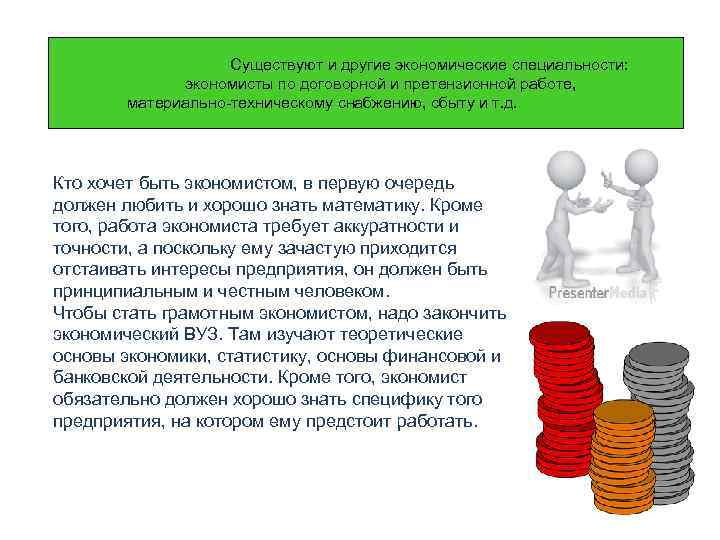 Существуют и другие экономические специальности: экономисты по договорной и претензионной работе, материально-техническому снабжению, сбыту и т.д.

Кто хочет быть экономистом, в первую очередь должен любить и хорошо знать математику. Кроме того, работа экономиста требует аккуратности и точности, а поскольку ему зачастую приходится отстаивать интересы предприятия, он должен быть принципиальным и честным человеком.
Чтобы стать грамотным экономистом, надо закончить экономический ВУЗ. Там изучают теоретические основы экономики, статистику, основы финансовой и банковской деятельности. Кроме того, экономист обязательно должен хорошо знать специфику того предприятия, на котором ему предстоит работать.

PresenterMedia